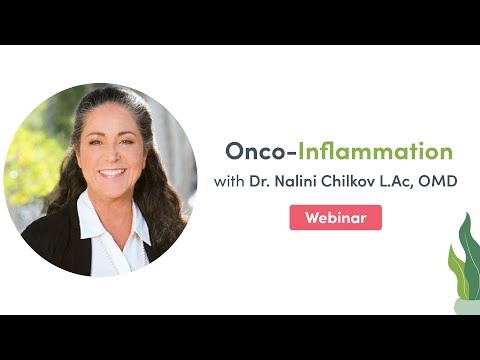 Onco-Inflammation
with Dr. Nalini Chilkov L.Ac, OMD
Webinar